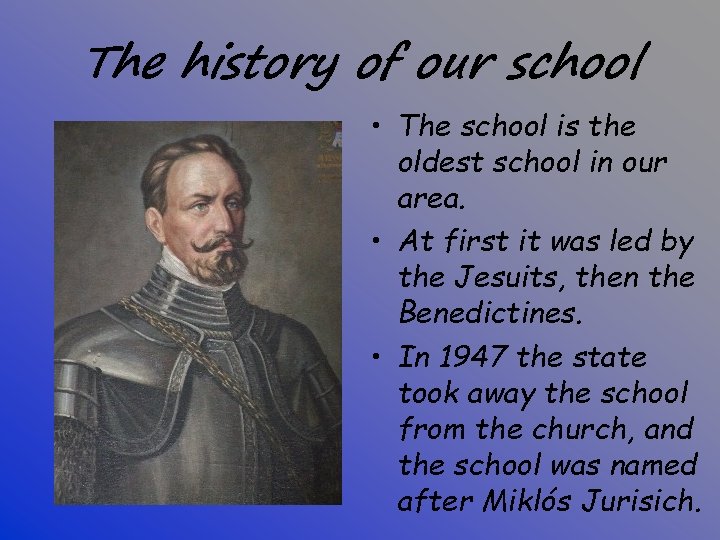 The history of our school

• The school is the oldest school in our area.

• At first it was led by the Jesuits, then the Benedictines.

• In 1947 the state took away the school from the church, and the school was named after Miklós Jurisich.